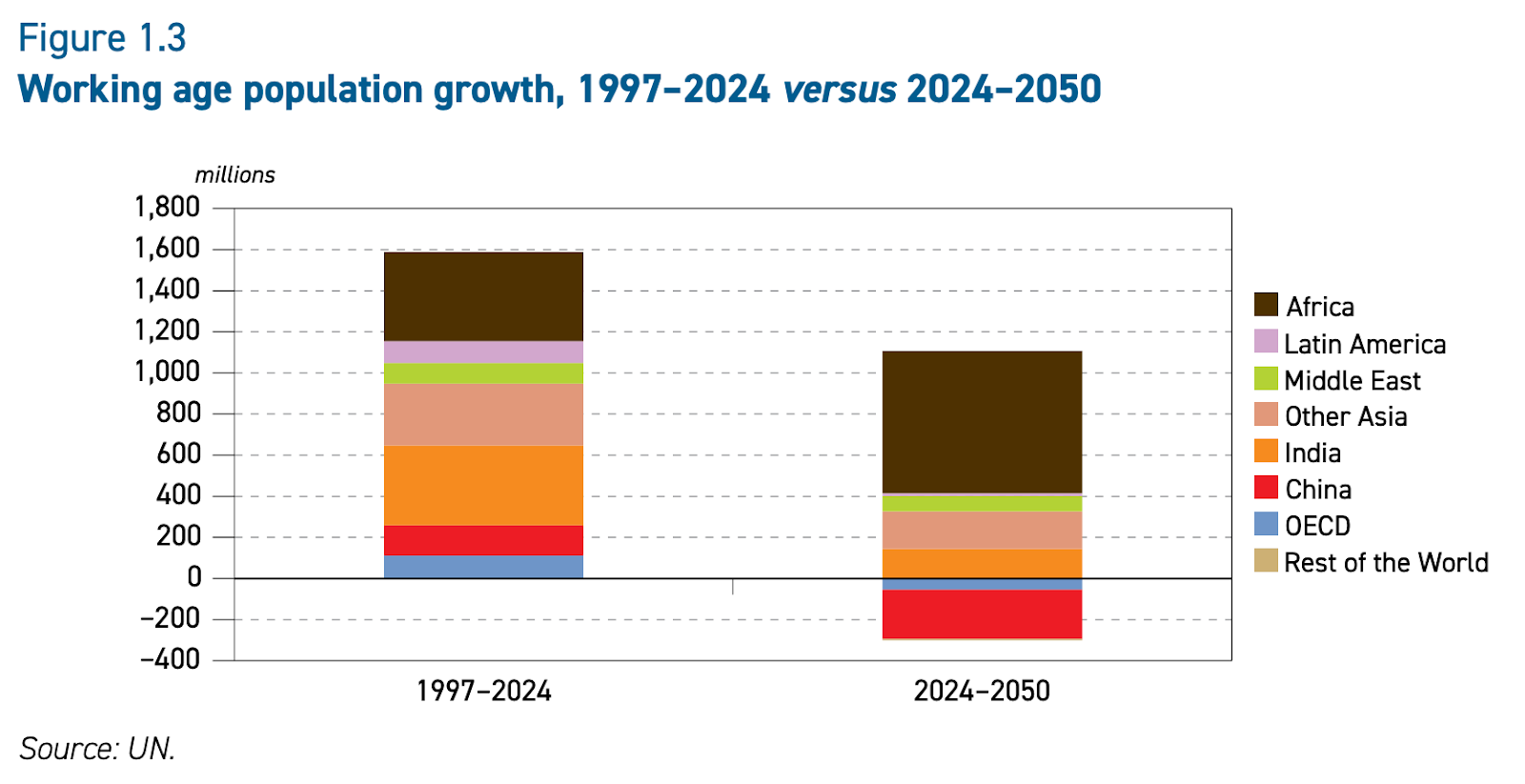 Figure 1.3
Working age population growth, 1997–2024 versus 2024–2050

millions

1,800
1,600
1,400
1,200
1,000
800
600
400
200
0
–200
–400

1997–2024
2024–2050

Africa
Latin America
Middle East
Other Asia
India
China
OECD
Rest of the World

Source: UN.